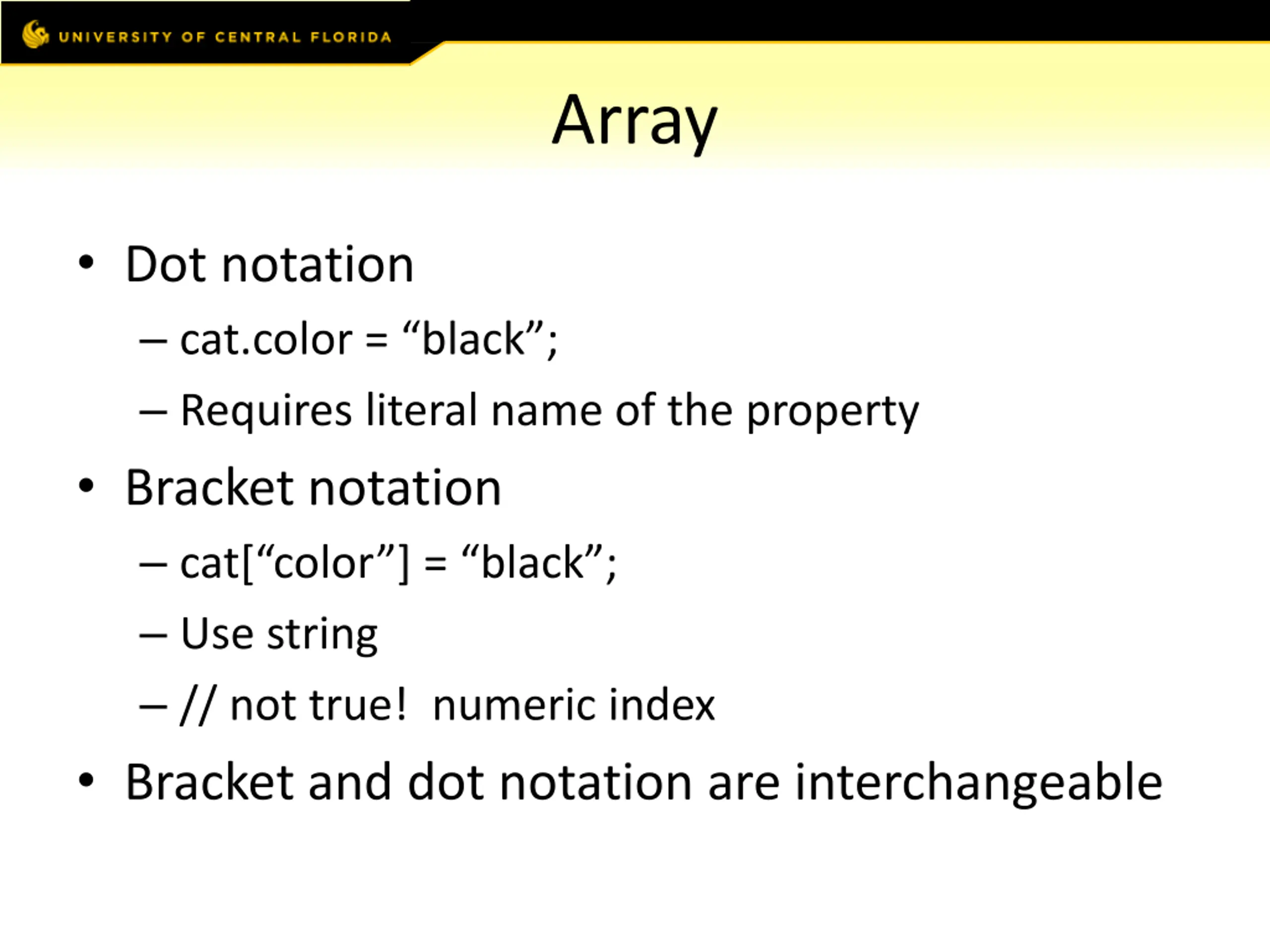 UNIVERSITY OF CENTRAL FLORIDA

Array

• Dot notation
– cat.color = “black”;
– Requires literal name of the property
• Bracket notation
– cat[“color”] = “black”;
– Use string
– // not true! numeric index
• Bracket and dot notation are interchangeable